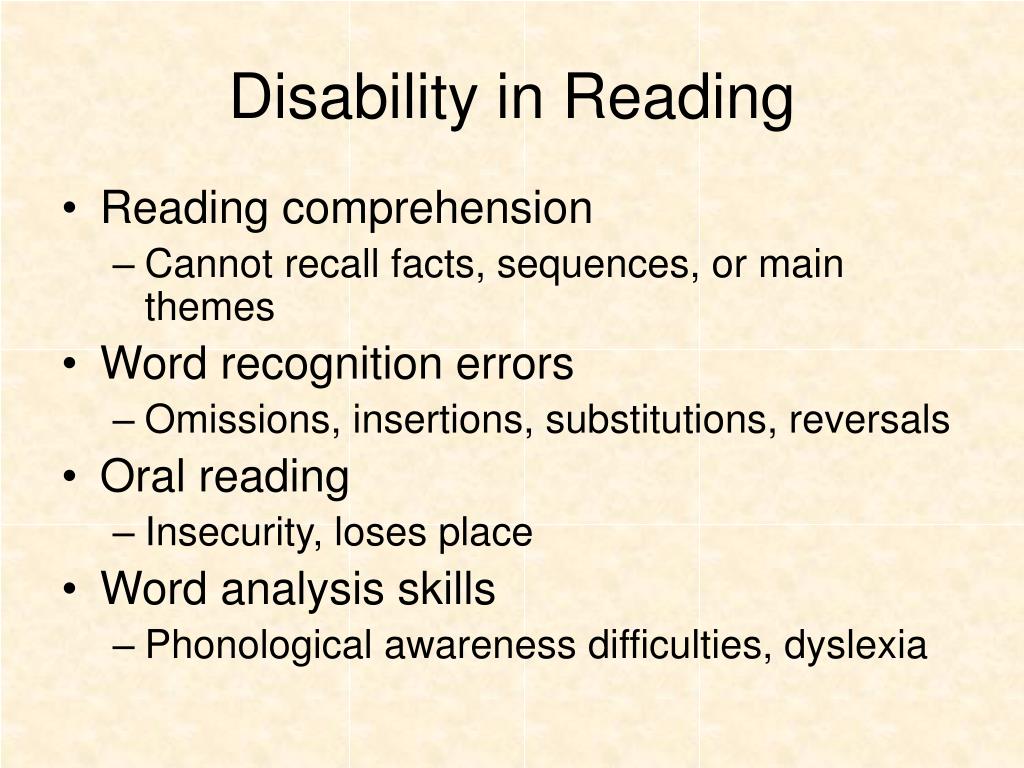 Disability in Reading

• Reading comprehension
– Cannot recall facts, sequences, or main themes
• Word recognition errors
– Omissions, insertions, substitutions, reversals
• Oral reading
– Insecurity, loses place
• Word analysis skills
– Phonological awareness difficulties, dyslexia